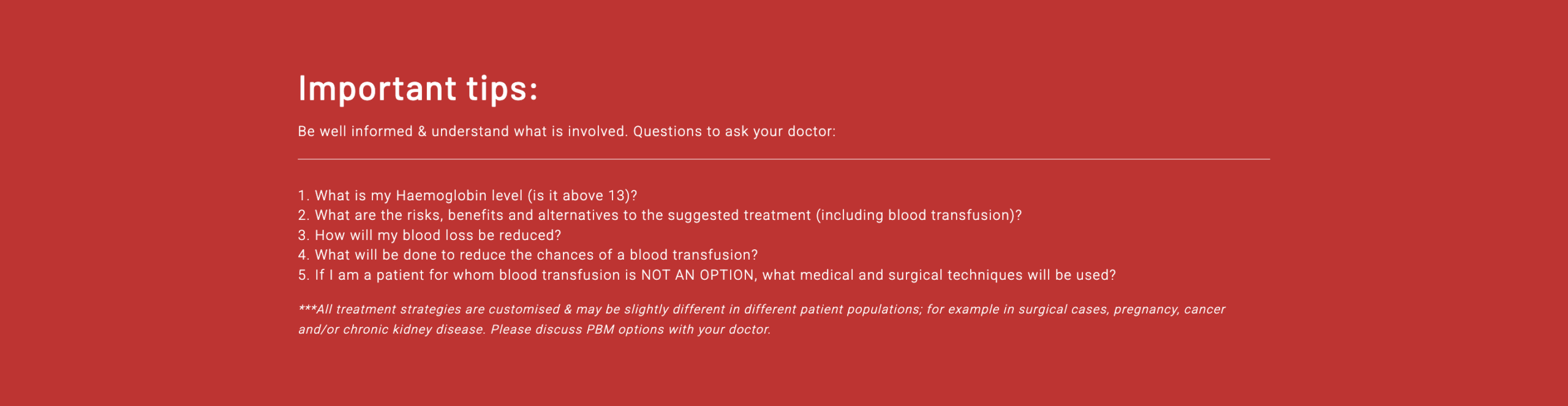 Important tips:

Be well informed & understand what is involved. Questions to ask your doctor:

1. What is my Haemoglobin level (is it above 13)?
2. What are the risks, benefits and alternatives to the suggested treatment (including blood transfusion)?
3. How will my blood loss be reduced?
4. What will be done to reduce the chances of a blood transfusion?
5. If I am a patient for whom blood transfusion is NOT AN OPTION, what medical and surgical techniques will be used?

***All treatment strategies are customised & may be slightly different in different patient populations; for example in surgical cases, pregnancy, cancer and/or chronic kidney disease. Please discuss PBM options with your doctor.